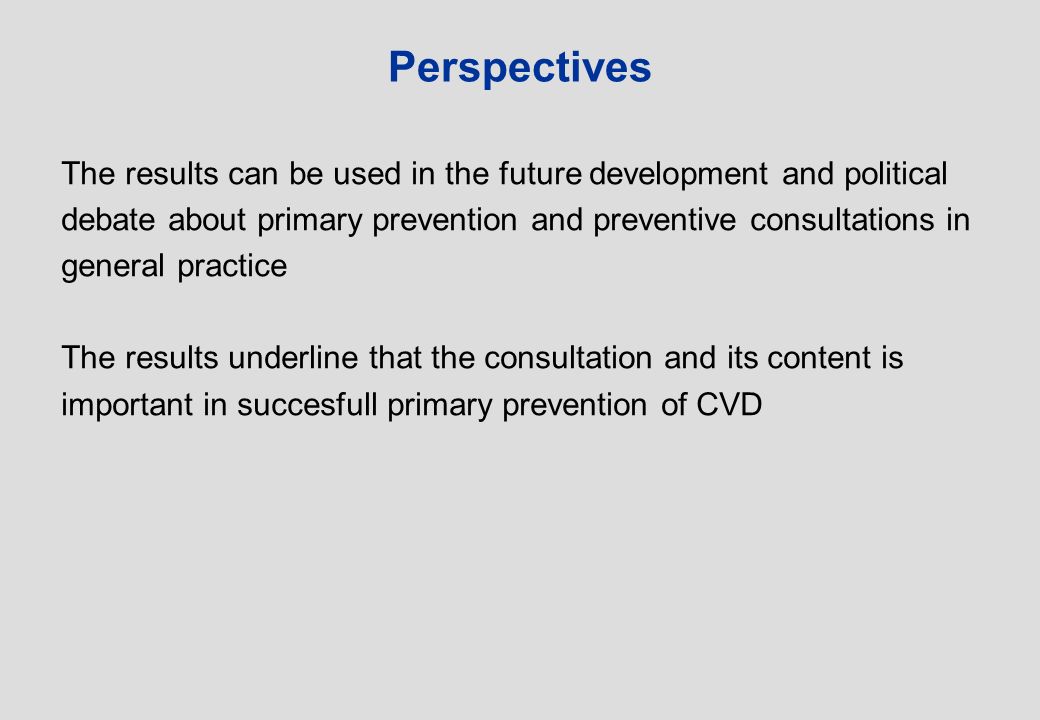 Perspectives

The results can be used in the future development and political debate about primary prevention and preventive consultations in general practice

The results underline that the consultation and its content is important in succesfull primary prevention of CVD